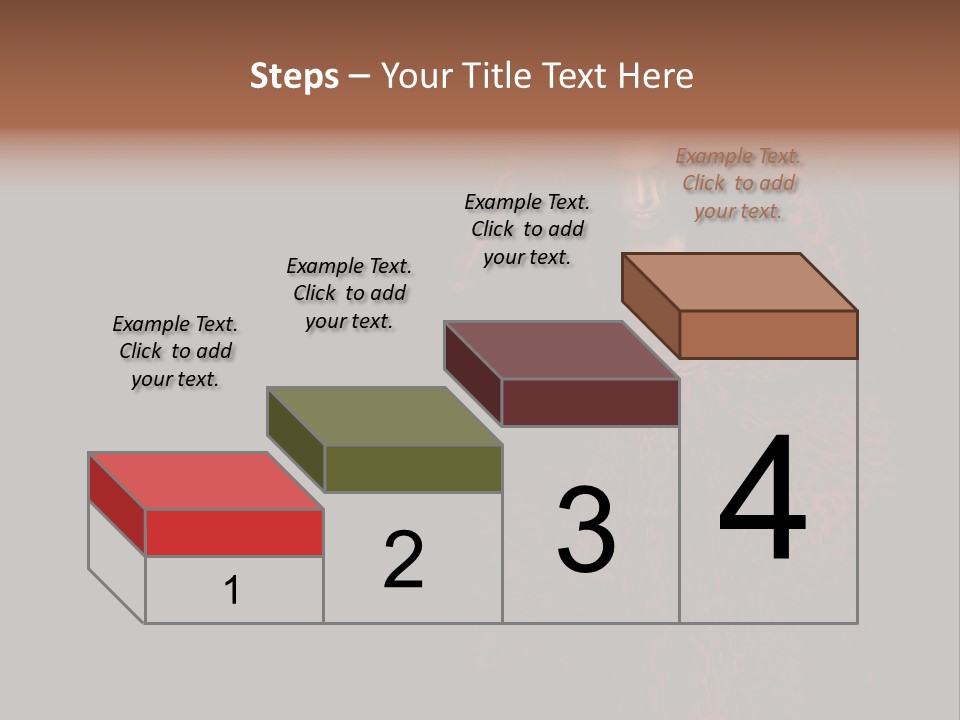 Steps – Your Title Text Here

Example Text. Click to add your text.

Example Text. Click to add your text.

Example Text. Click to add your text.

Example Text. Click to add your text.

1

2

3

4